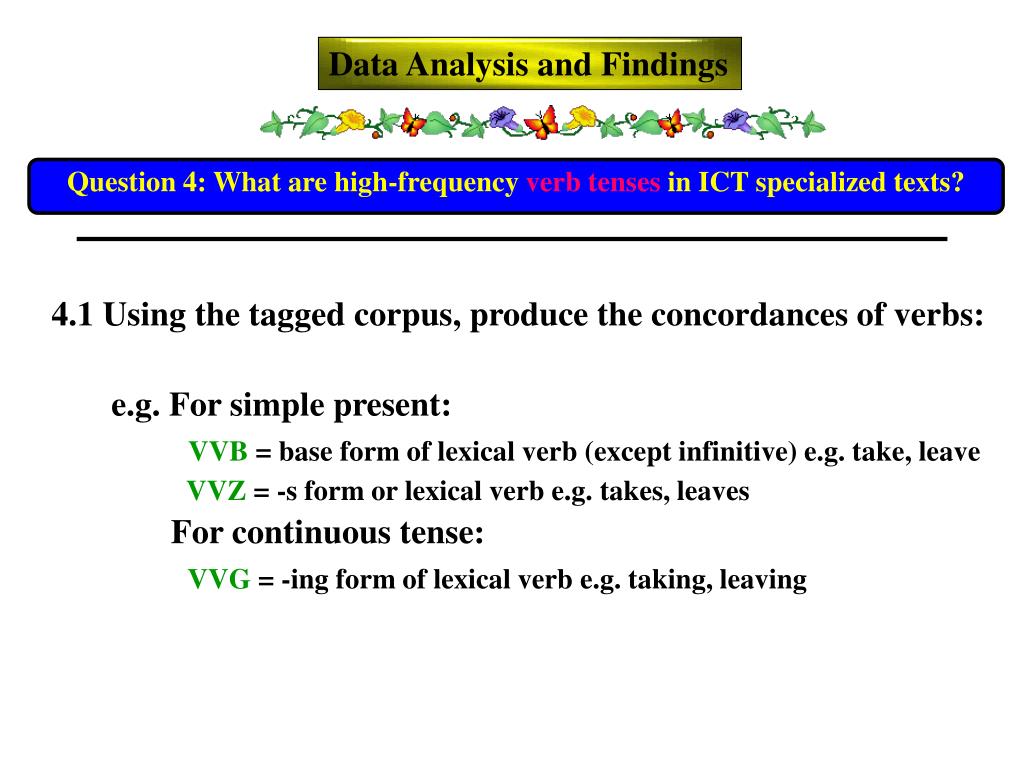 Data Analysis and Findings

Question 4: What are high-frequency verb tenses in ICT specialized texts?

4.1 Using the tagged corpus, produce the concordances of verbs:

e.g. For simple present:

VVB = base form of lexical verb (except infinitive) e.g. take, leave

VVZ = -s form or lexical verb e.g. takes, leaves

For continuous tense:

VVG = -ing form of lexical verb e.g. taking, leaving